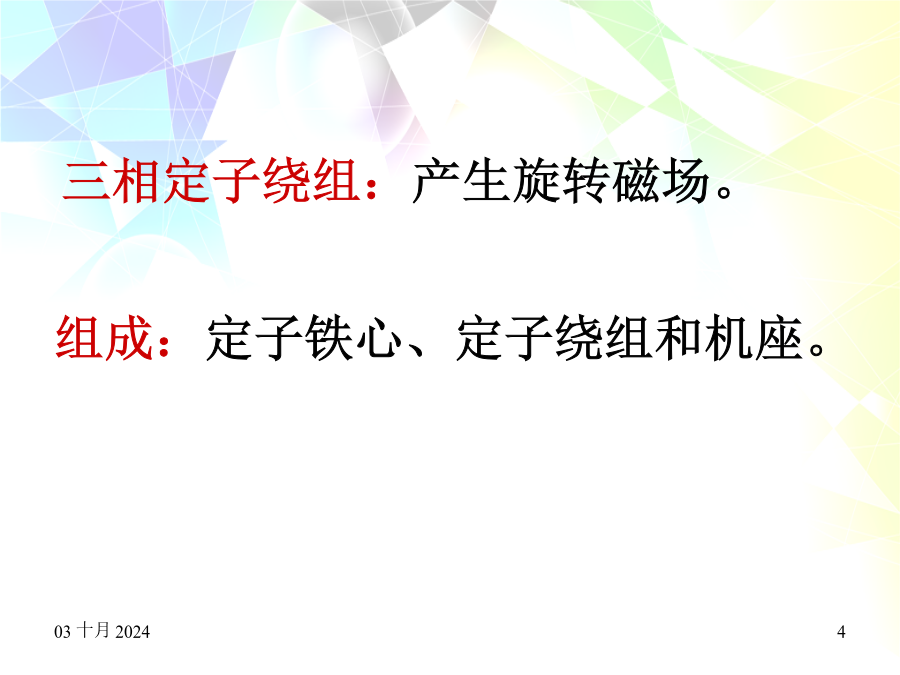 三相定子绕组：产生旋转磁场。

组成：定子铁心、定子绕组和机座。

03 十月 2024

4